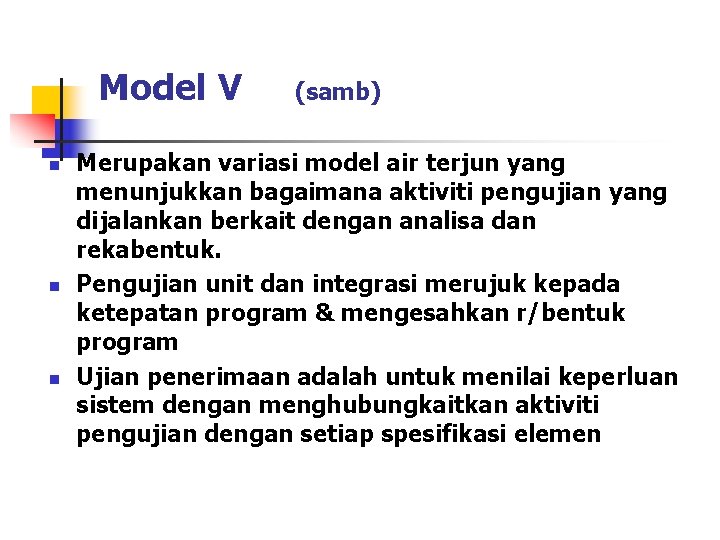 Model V (samb)

- Merupakan variasi model air terjun yang menunjukkan bagaimana aktiviti pengujian yang dijalankan berkait dengan analisa dan rekabentuk.
- Pengujian unit dan integrasi merujuk kepada ketepatan program & mengesahkan r/bentuk program
- Ujian penerimaan adalah untuk menilai keperluan sistem dengan menghubungkaitkan aktiviti pengujian dengan setiap spesifikasi elemen